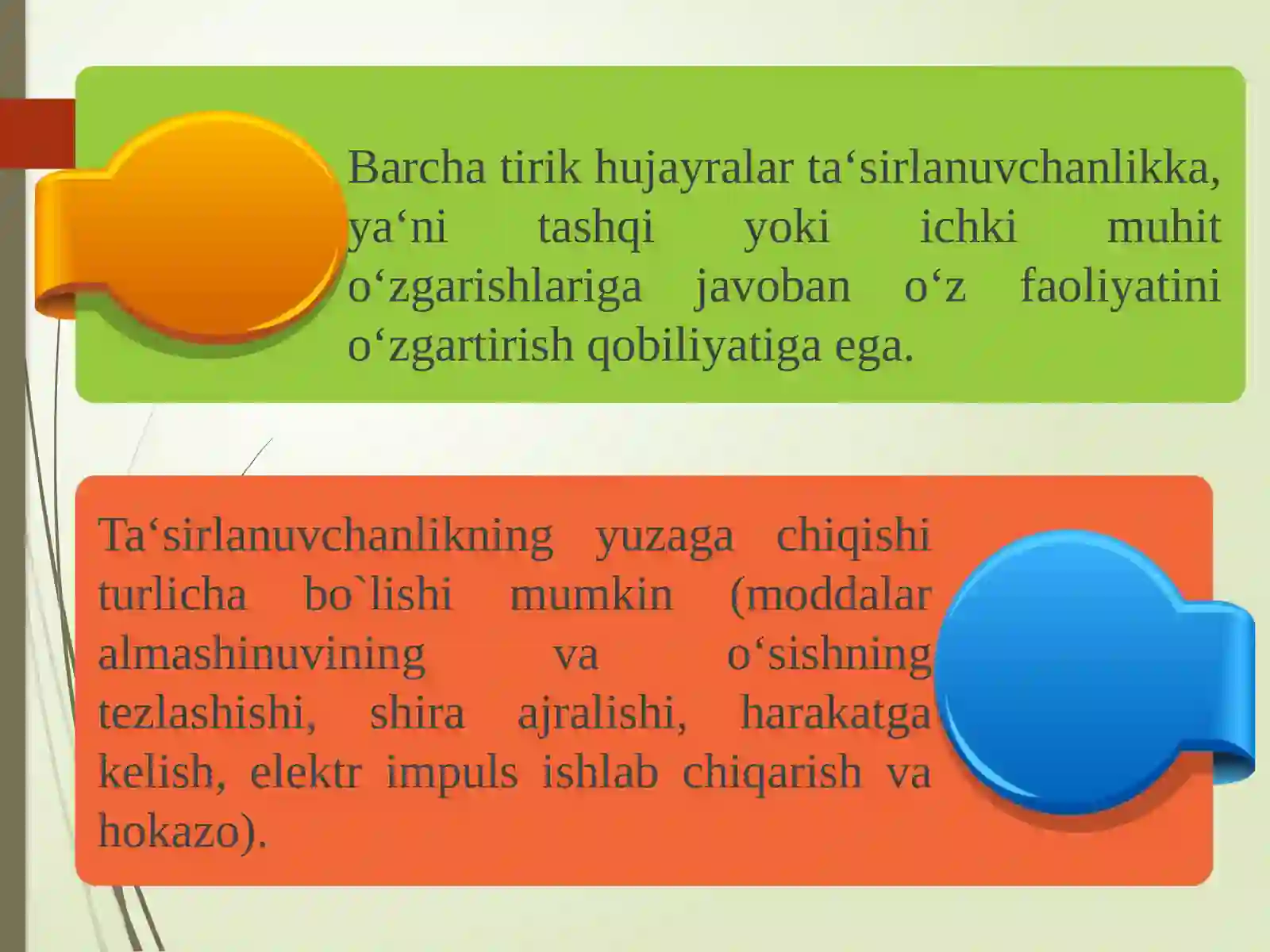 Barcha tirik hujayralar ta‘sirlanuvchanlikka, ya‘ni tashqi yoki ichki muhit o‘zgarishlariga javoban o‘z faoliyatini o‘zgartirish qobiliyatiga ega.

Ta‘sirlanuvchanlikning yuzaga chiqishi turlicha bo`lishi mumkin (moddalar almashinuvining va o‘sishning tezlashishi, shira ajralishi, harakatga kelish, elektr impuls ishlab chiqarish va hokazo).